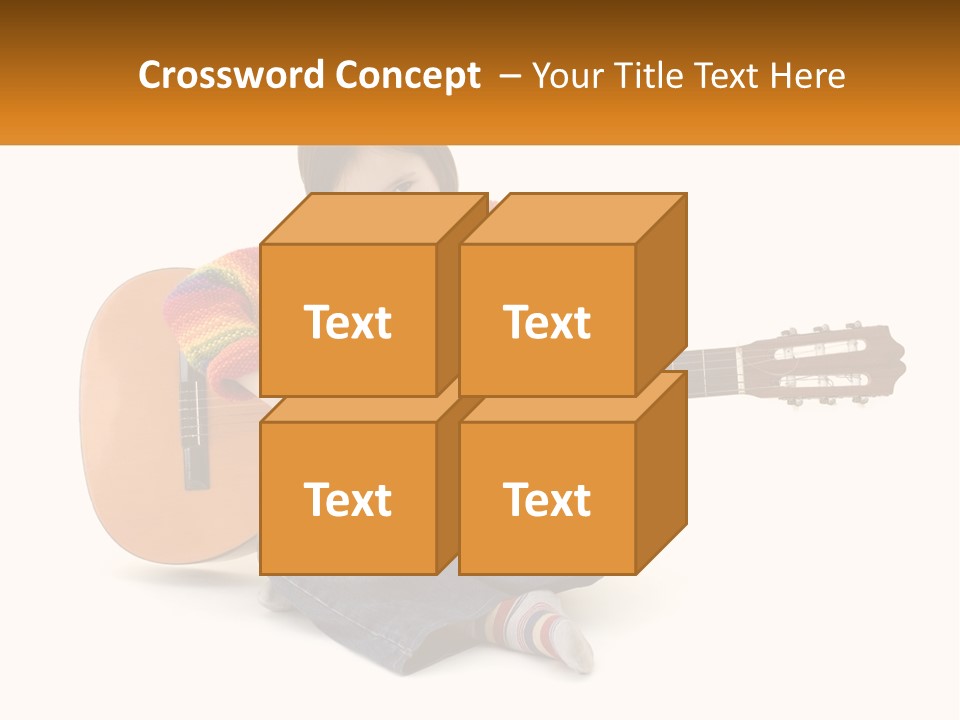 Crossword Concept – Your Title Text Here

Text

Text

Text

Text